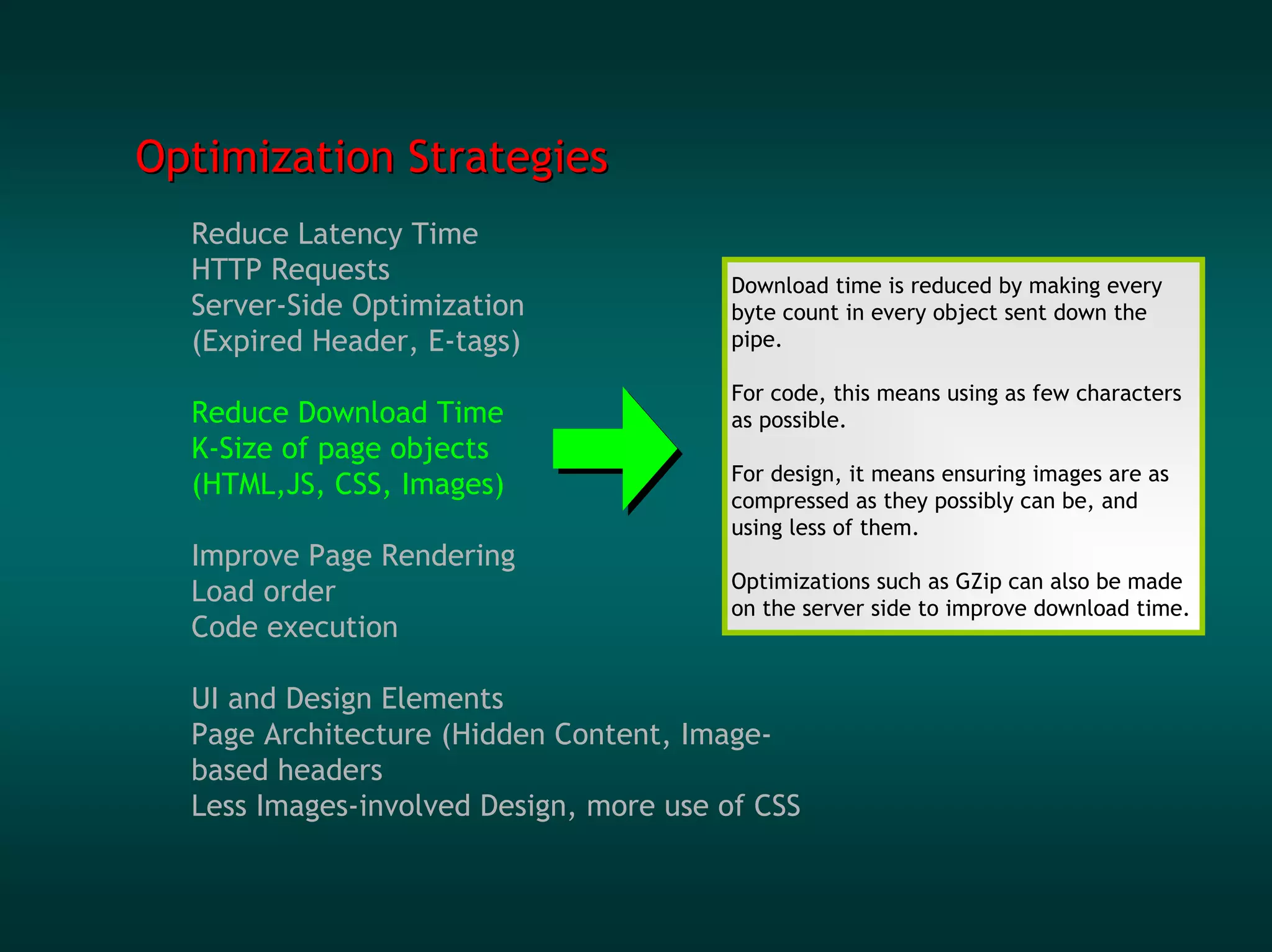 Optimization Strategies

Reduce Latency Time
HTTP Requests
Server-Side Optimization
(Expired Header, E-tags)

Reduce Download Time
K-Size of page objects
(HTML,JS, CSS, Images)

Improve Page Rendering
Load order
Code execution

UI and Design Elements
Page Architecture (Hidden Content, Image-based headers
Less Images-involved Design, more use of CSS

Download time is reduced by making every byte count in every object sent down the pipe.

For code, this means using as few characters as possible.

For design, it means ensuring images are as compressed as they possibly can be, and using less of them.

Optimizations such as GZip can also be made on the server side to improve download time.